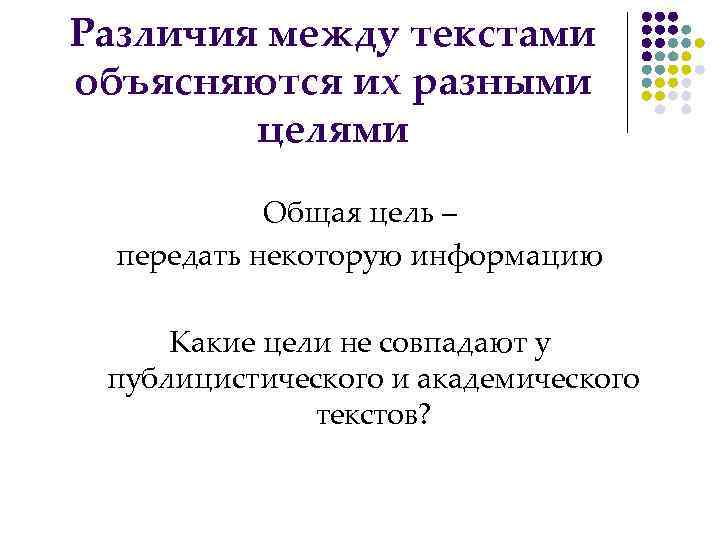 Различия между текстами объясняются их разными целями

Общая цель –
передать некоторую информацию

Какие цели не совпадают у публицистического и академического текстов?